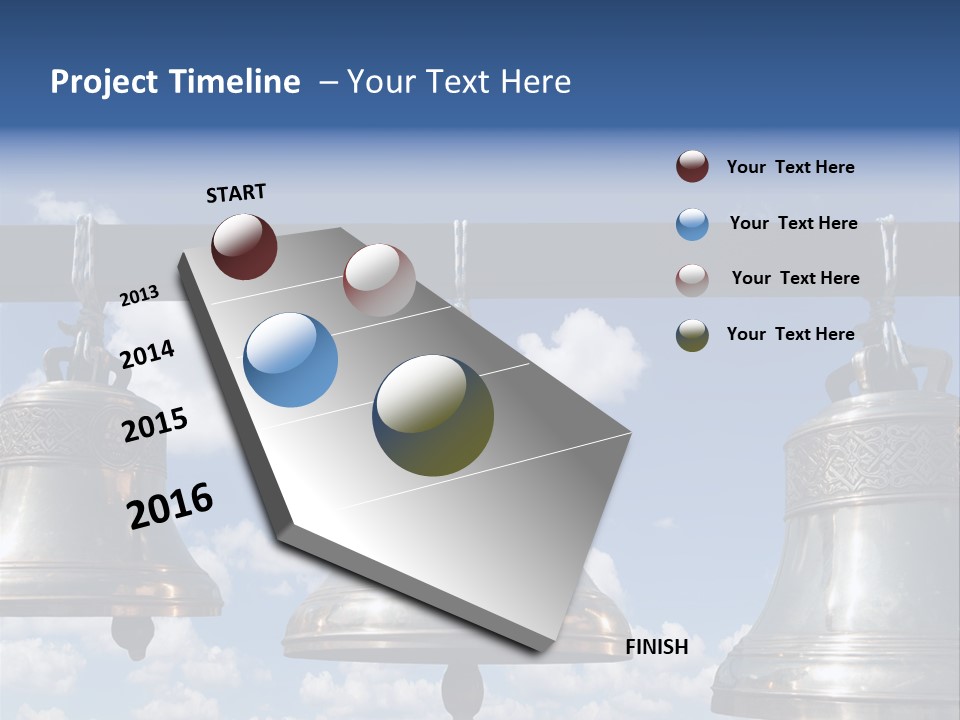 Project Timeline – Your Text Here

START

2013

2014

2015

2016

FINISH

Your Text Here

Your Text Here

Your Text Here

Your Text Here